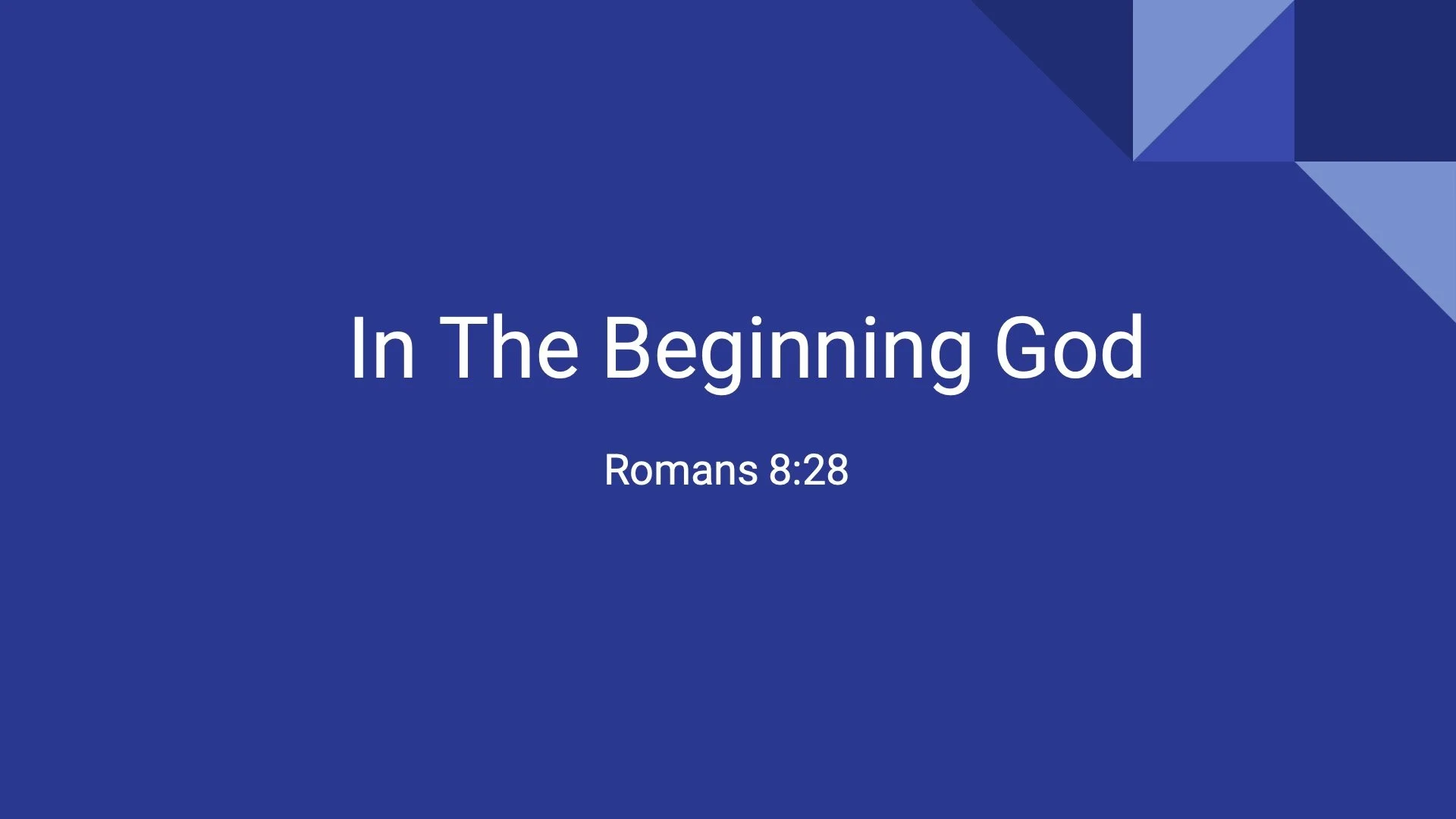 In The Beginning God

Romans 8:28